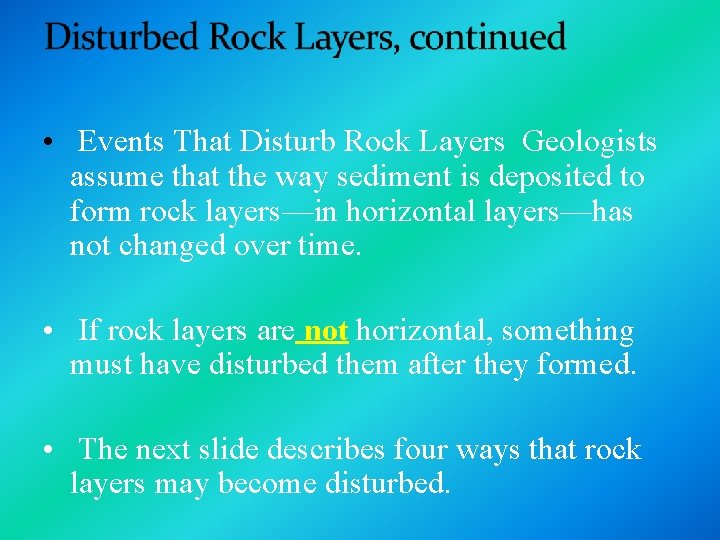 Disturbed Rock Layers, continued

• Events That Disturb Rock Layers Geologists assume that the way sediment is deposited to form rock layers—in horizontal layers—has not changed over time.

• If rock layers are not horizontal, something must have disturbed them after they formed.

• The next slide describes four ways that rock layers may become disturbed.